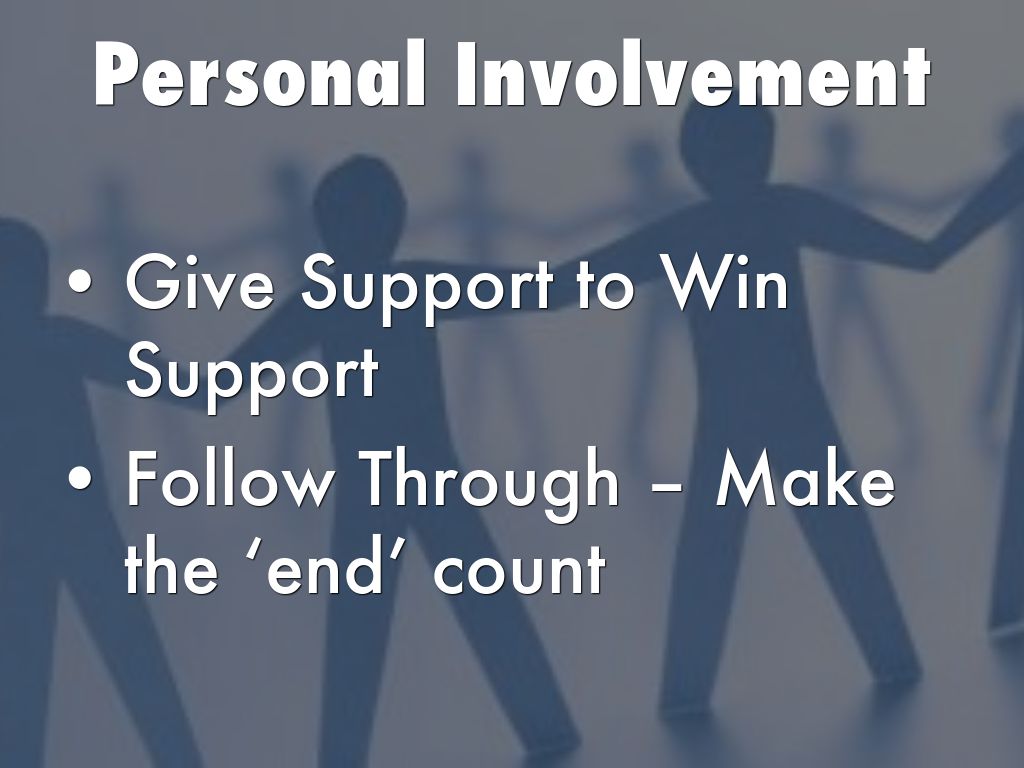 Personal Involvement

• Give Support to Win Support
• Follow Through – Make the ‘end’ count